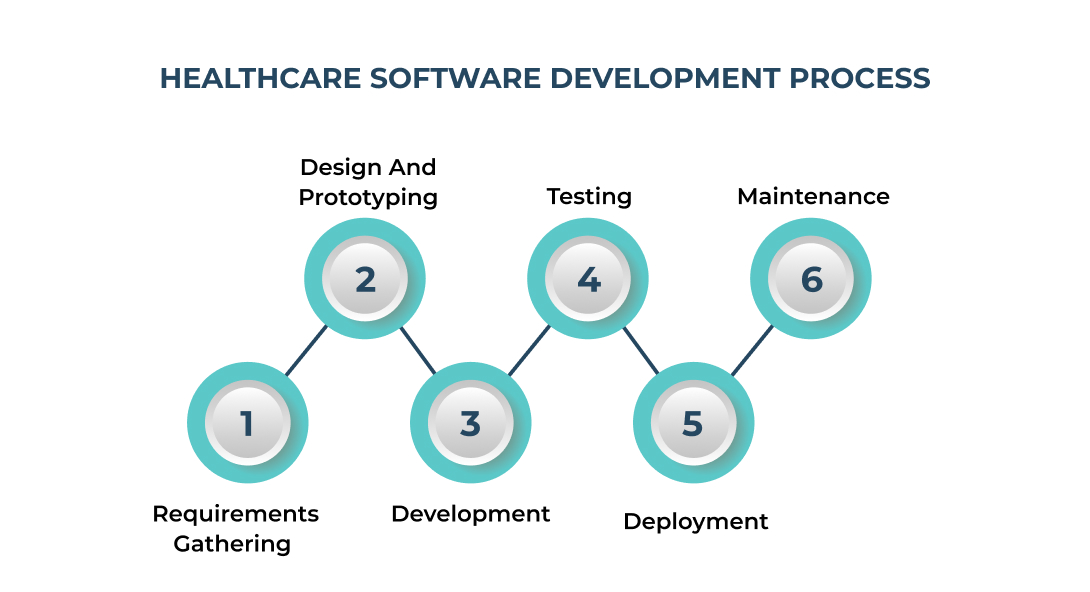 HEALTHCARE SOFTWARE DEVELOPMENT PROCESS

1
Requirements Gathering

2
Design And Prototyping

3
Development

4
Testing

5
Deployment

6
Maintenance